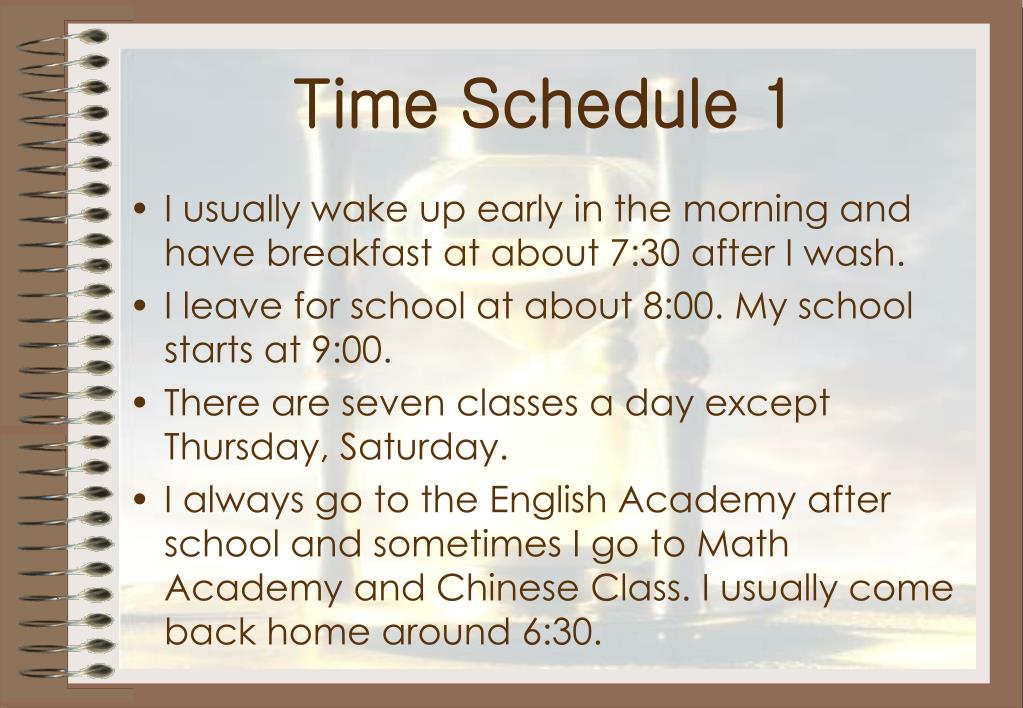 Time Schedule 1

• I usually wake up early in the morning and have breakfast at about 7:30 after I wash.
• I leave for school at about 8:00. My school starts at 9:00.
• There are seven classes a day except Thursday, Saturday.
• I always go to the English Academy after school and sometimes I go to Math Academy and Chinese Class. I usually come back home around 6:30.